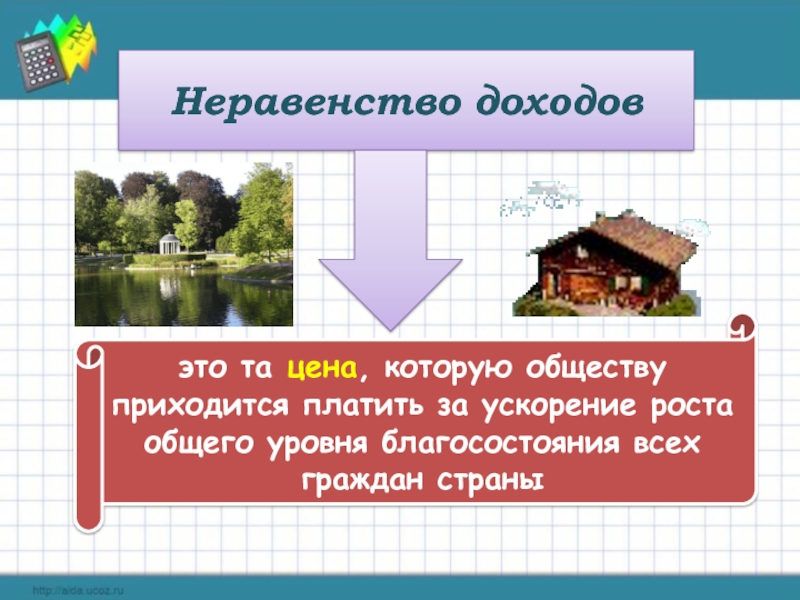 Неравенство доходов

это та цена, которую обществу приходится платить за ускорение роста общего уровня благосостояния всех граждан страны

http://aida.ucoz.ru